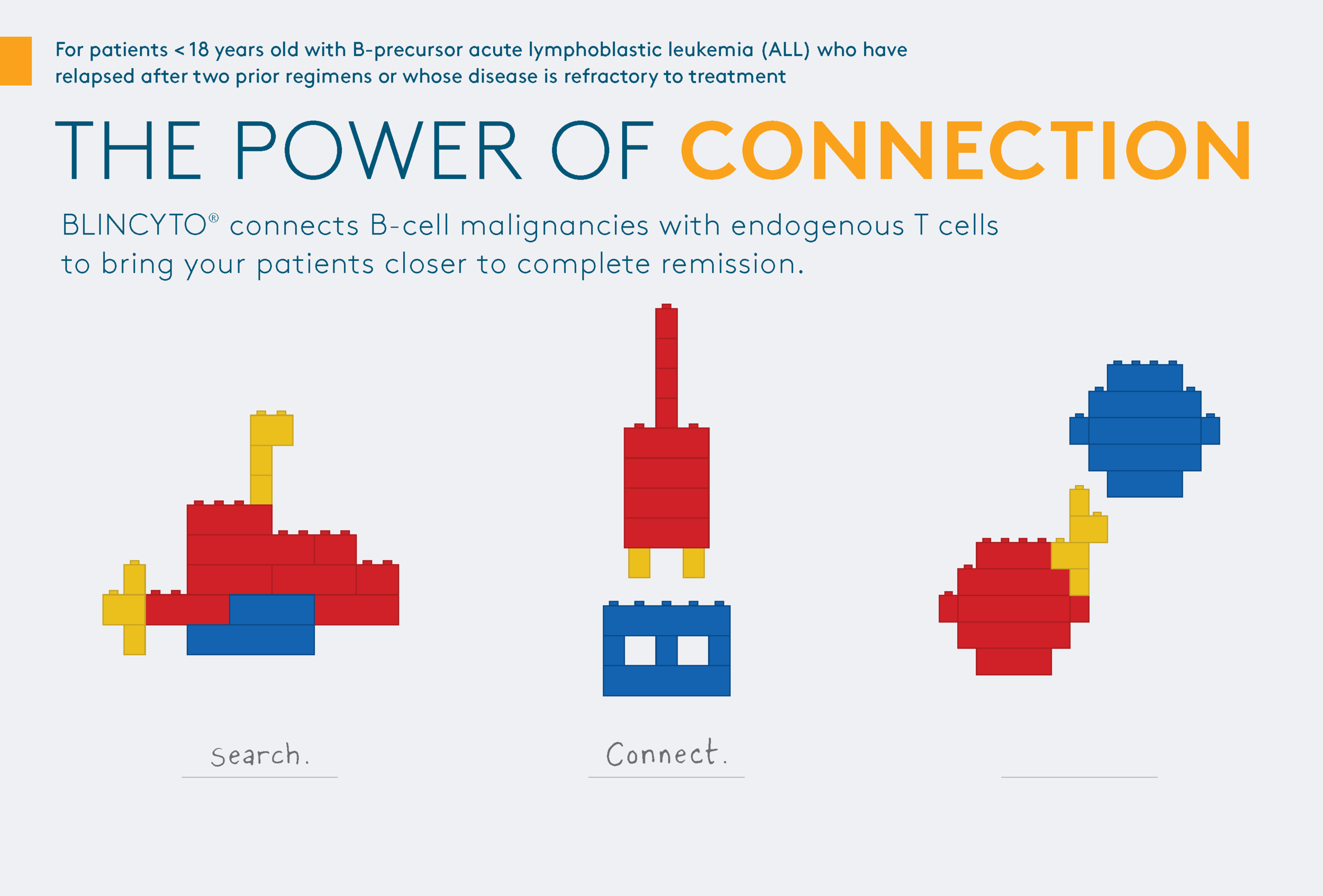 For patients < 18 years old with B-precursor acute lymphoblastic leukemia (ALL) who have relapsed after two prior regimens or whose disease is refractory to treatment

THE POWER OF CONNECTION

BLINCYTO® connects B-cell malignancies with endogenous T cells to bring your patients closer to complete remission.

Search.

Connect.